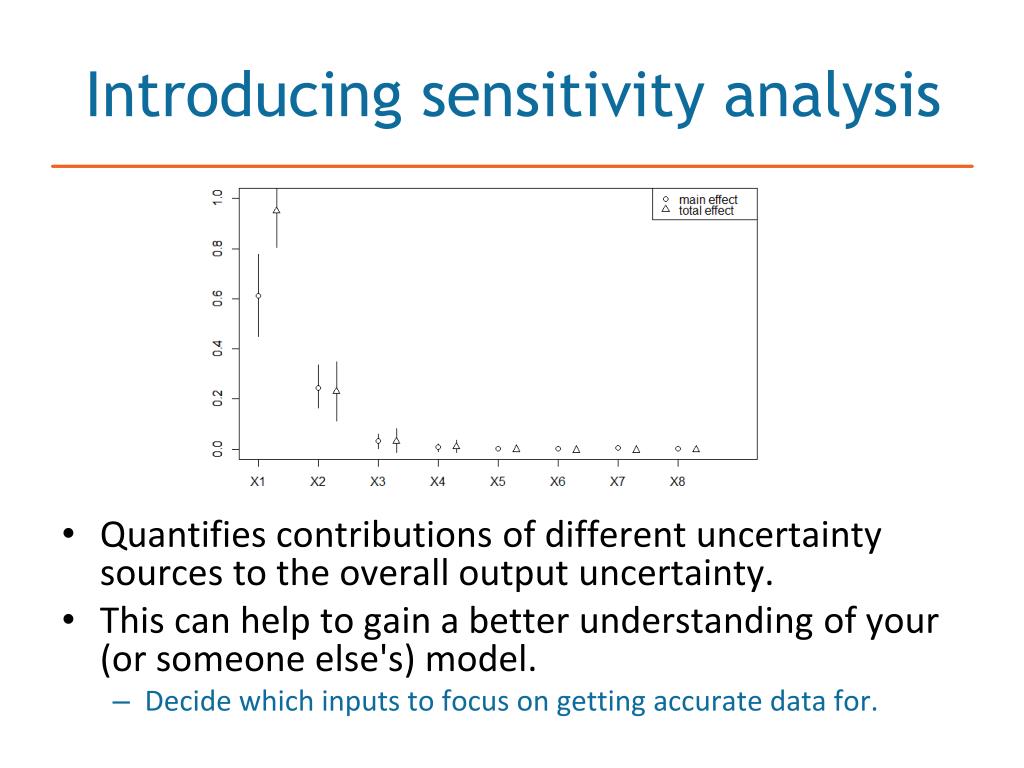 Introducing sensitivity analysis

1.0
0.8
0.6
0.4
0.2
0.0

○ main effect
△ total effect

X1 X2 X3 X4 X5 X6 X7 X8

• Quantifies contributions of different uncertainty sources to the overall output uncertainty.
• This can help to gain a better understanding of your (or someone else's) model.
– Decide which inputs to focus on getting accurate data for.